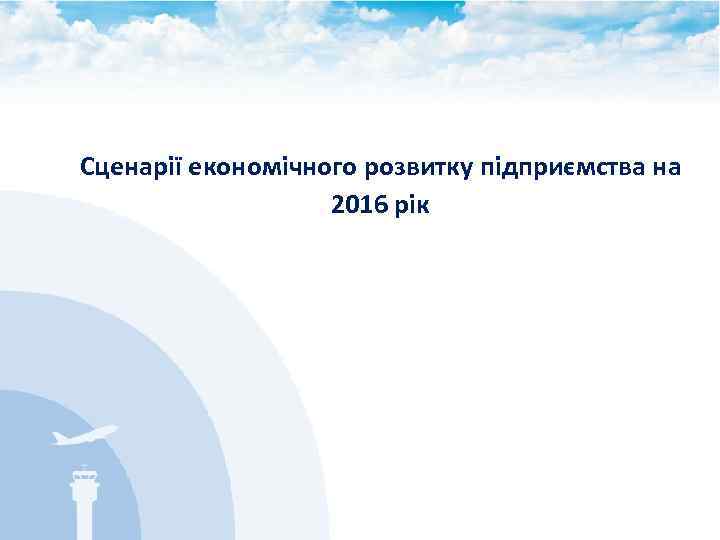 Сценарії економічного розвитку підприємства на 2016 рік